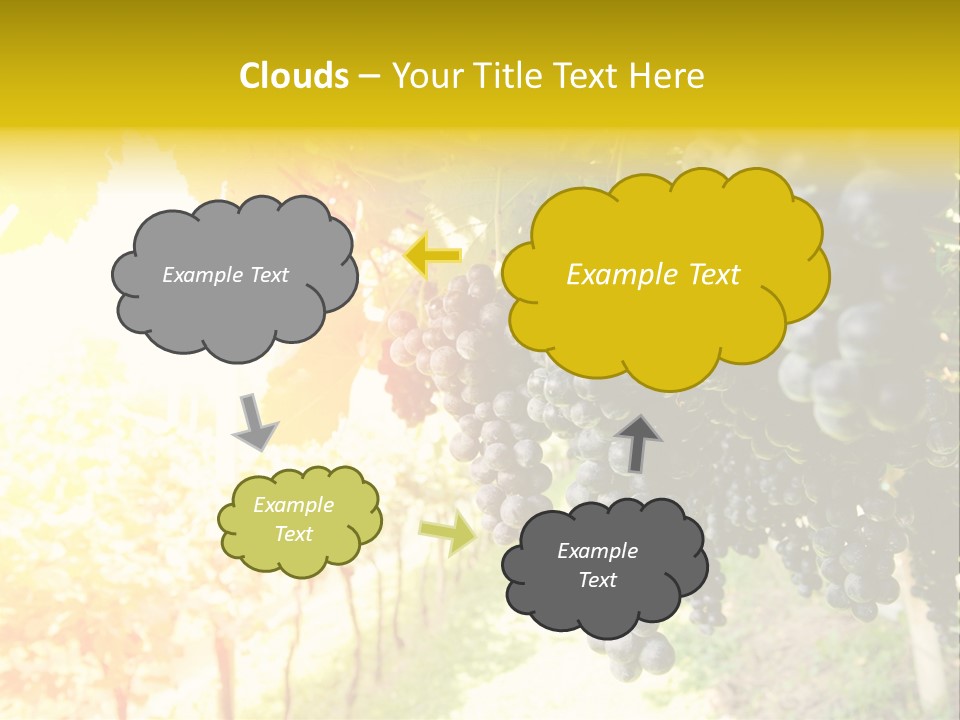 Clouds – Your Title Text Here

Example Text

Example Text

Example Text

Example Text